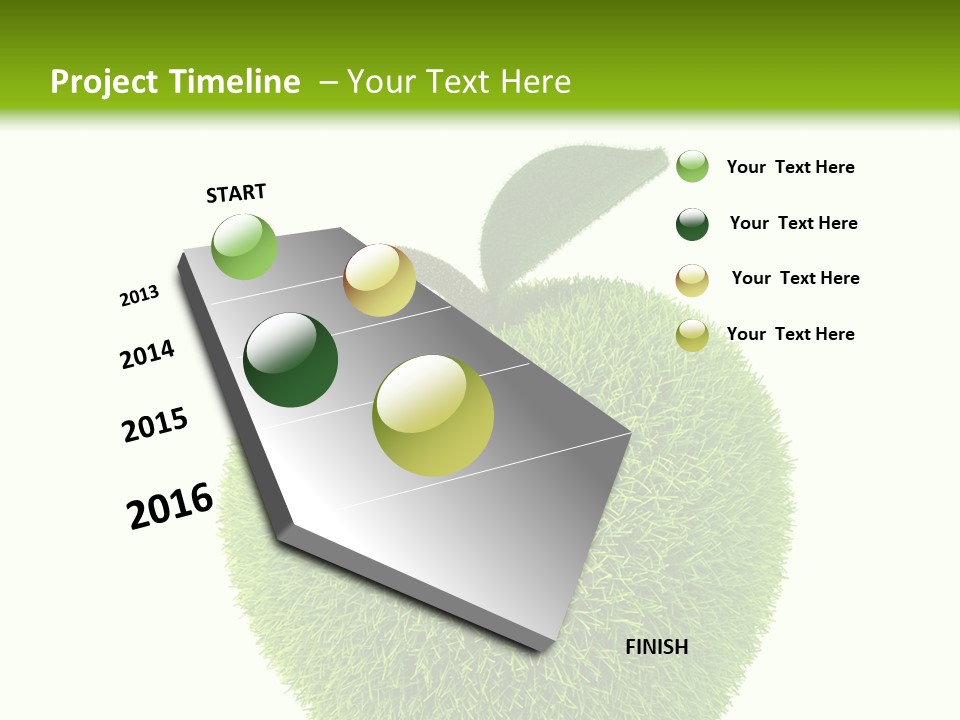 Project Timeline – Your Text Here

START

2013

2014

2015

2016

FINISH

Your Text Here

Your Text Here

Your Text Here

Your Text Here